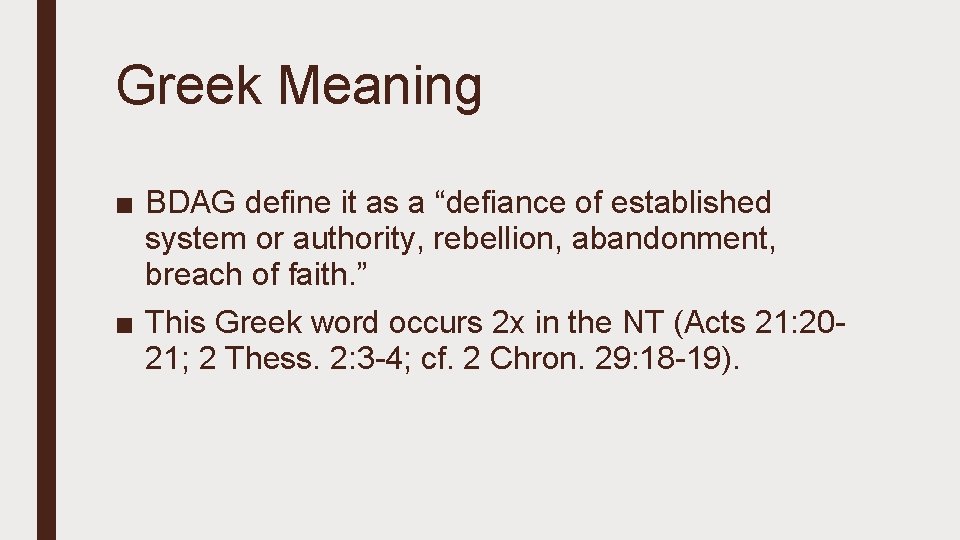 Greek Meaning

■ BDAG define it as a “defiance of established system or authority, rebellion, abandonment, breach of faith.”

■ This Greek word occurs 2x in the NT (Acts 21:20-21; 2 Thess. 2:3-4; cf. 2 Chron. 29:18-19).